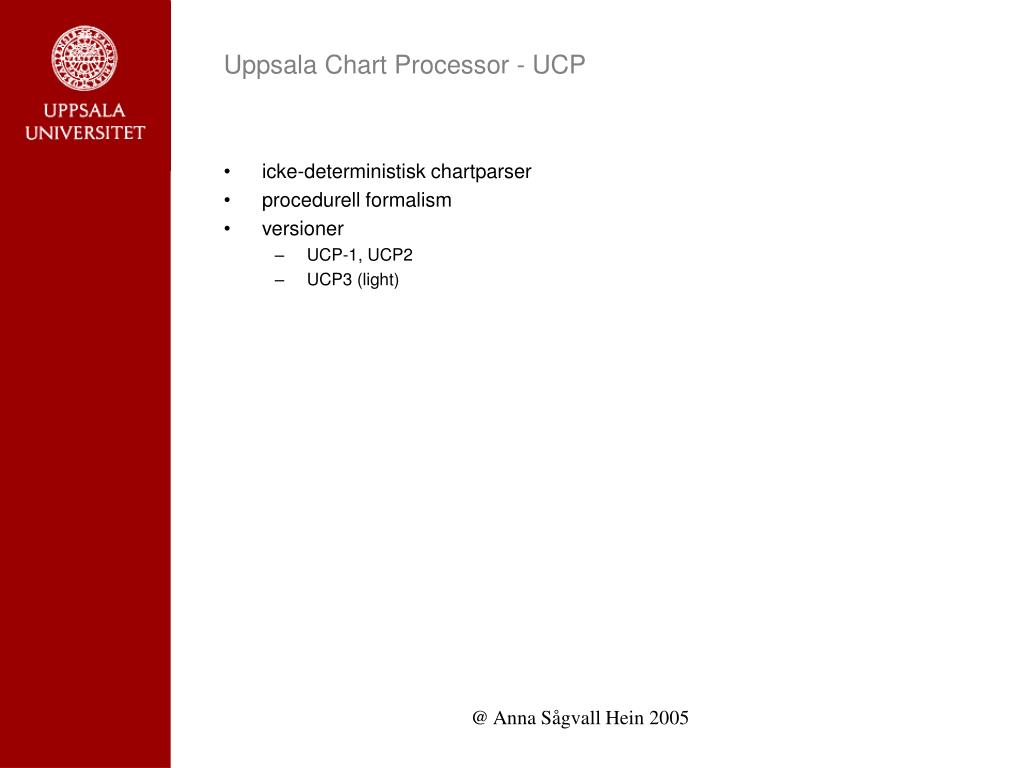 UPPSALA UNIVERSITET

Uppsala Chart Processor - UCP

• icke-deterministisk chartparser
• procedurell formalism
• versioner
– UCP-1, UCP2
– UCP3 (light)

@ Anna Sågvall Hein 2005